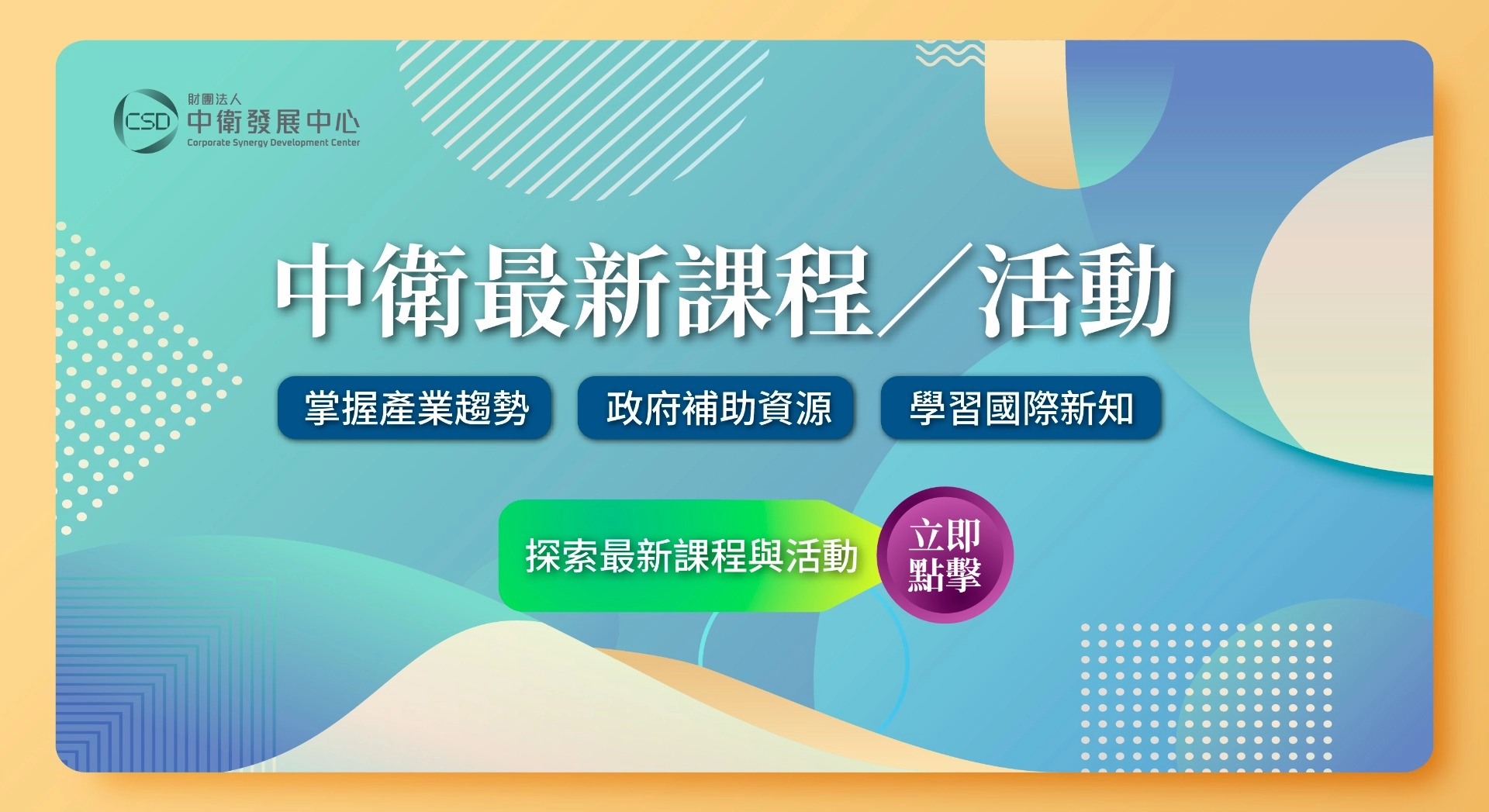 CSD 財團法人
中衛發展中心
Corporate Synergy Development Center

中衛最新課程／活動

掌握產業趨勢
政府補助資源
學習國際新知

探索最新課程與活動
立即點擊